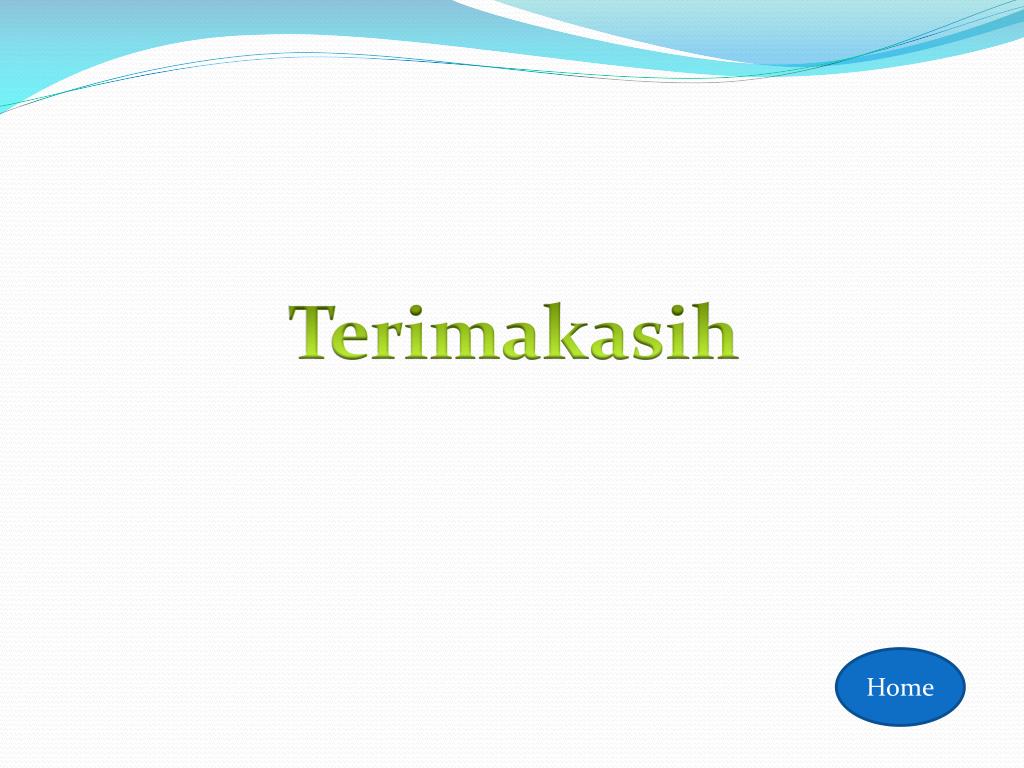 Terimakasih

Home